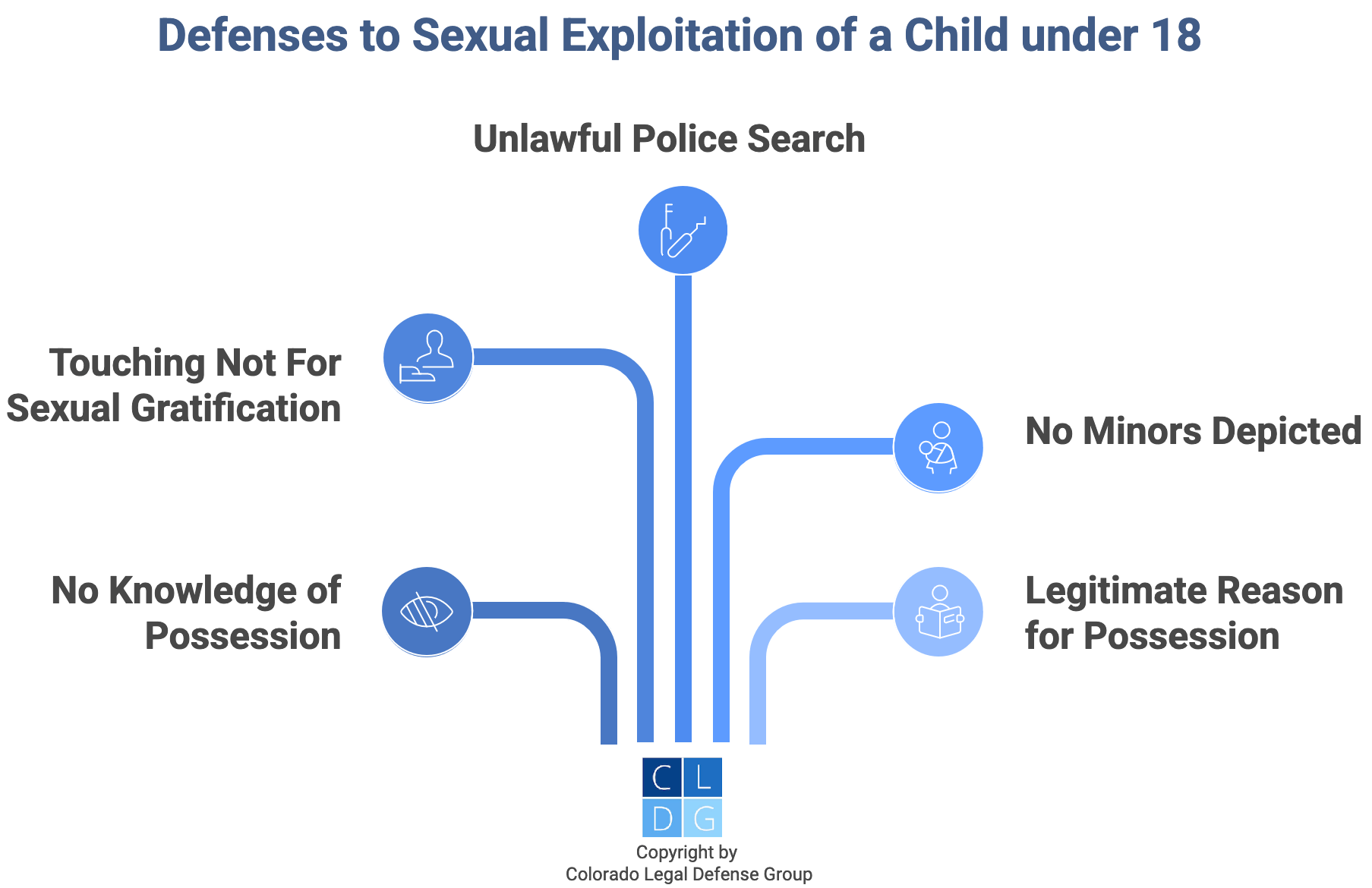 Defenses to Sexual Exploitation of a Child under 18

Unlawful Police Search

Touching Not For Sexual Gratification

No Minors Depicted

No Knowledge of Possession

Legitimate Reason for Possession

C L
D G

Copyright by
Colorado Legal Defense Group